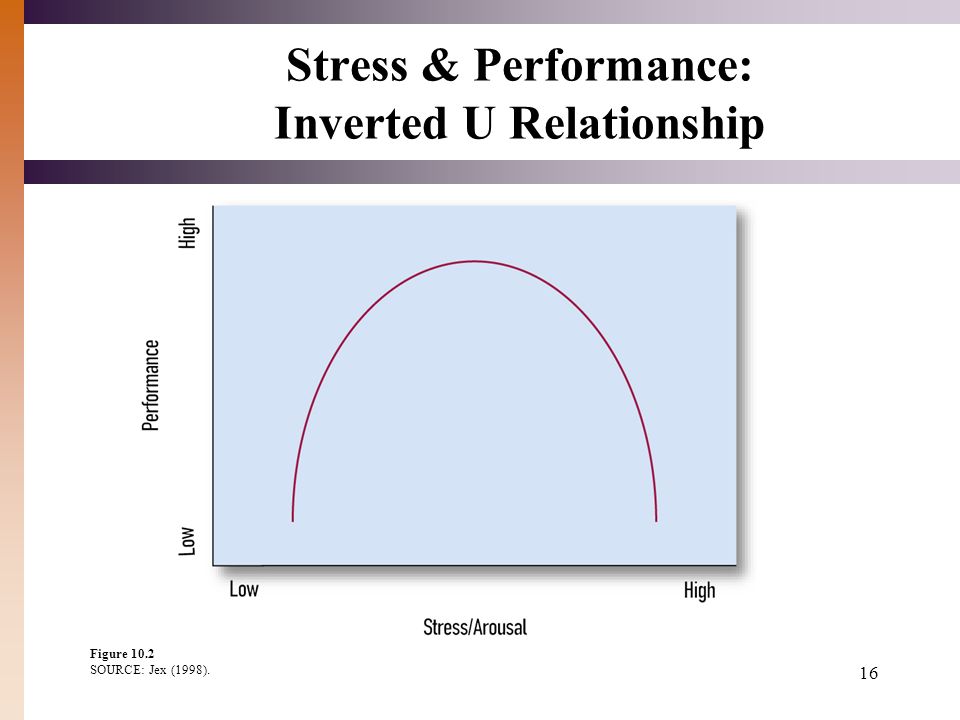 Stress & Performance: Inverted U Relationship

High

Performance

Low

Low

High

Stress/Arousal

Figure 10.2
SOURCE: Jex (1998).

16